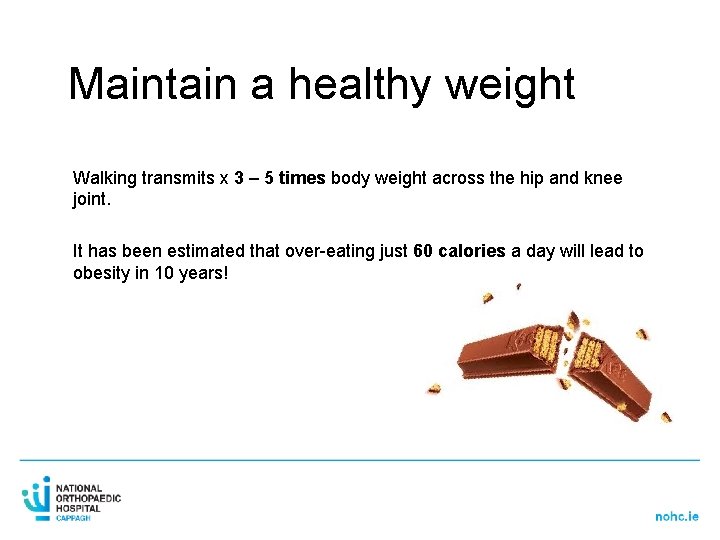 Maintain a healthy weight

Walking transmits x 3 – 5 times body weight across the hip and knee joint.

It has been estimated that over-eating just 60 calories a day will lead to obesity in 10 years!

NATIONAL ORTHOPAEDIC HOSPITAL CAPPAGH

nohc.ie